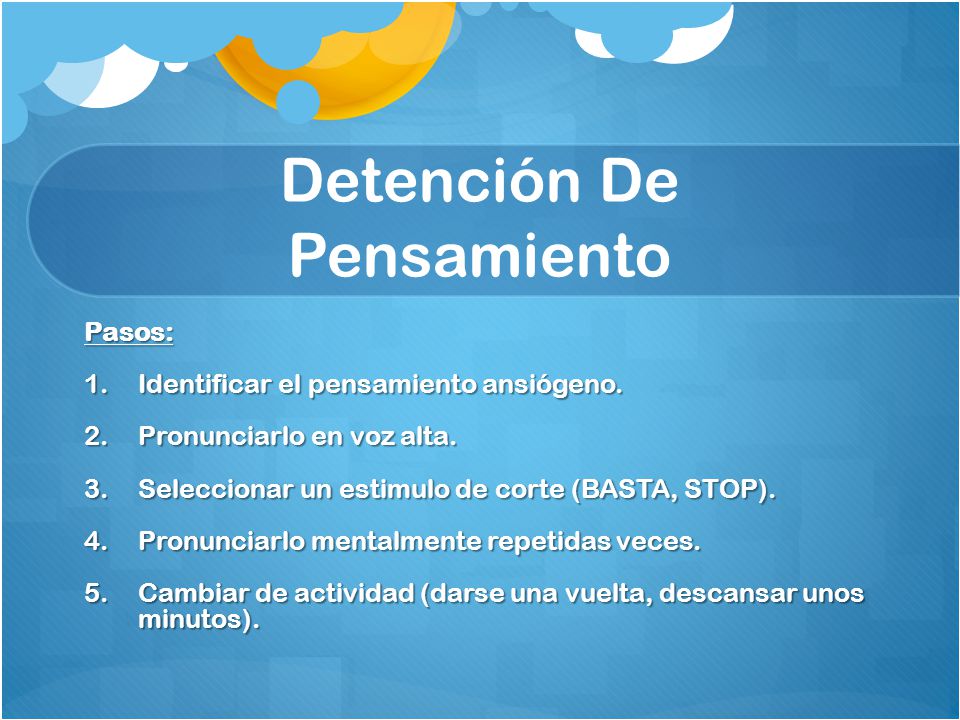 Detención De Pensamiento

Pasos:

1. Identificar el pensamiento ansiógeno.

2. Pronunciarlo en voz alta.

3. Seleccionar un estimulo de corte (BASTA, STOP).

4. Pronunciarlo mentalmente repetidas veces.

5. Cambiar de actividad (darse una vuelta, descansar unos minutos).